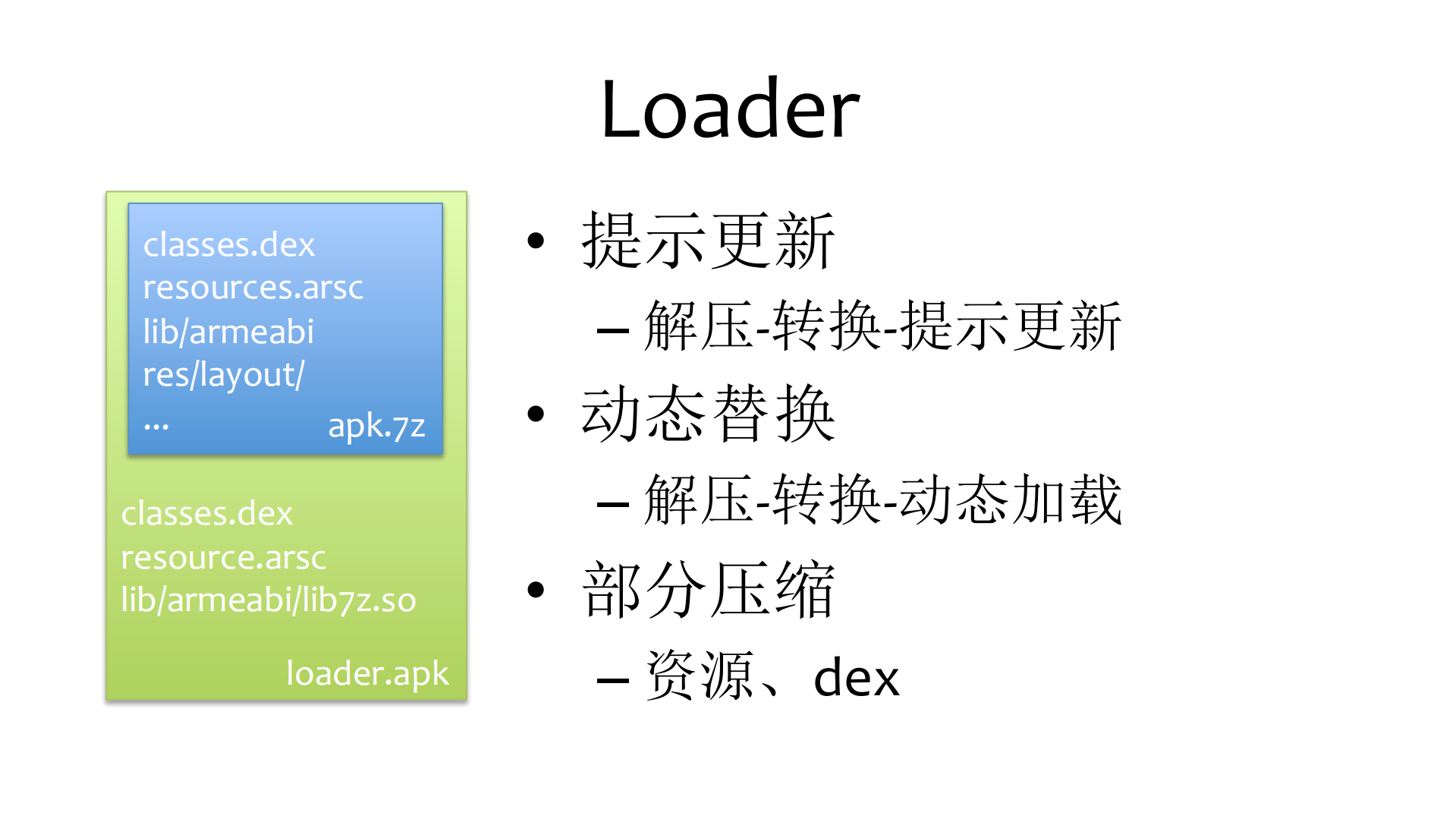 Loader

classes.dex
resources.arsc
lib/armeabi
res/layout/
...
apk.7z

classes.dex
resource.arsc
lib/armeabi/lib7z.so

loader.apk

• 提示更新
  – 解压-转换-提示更新
• 动态替换
  – 解压-转换-动态加载
• 部分压缩
  – 资源、dex